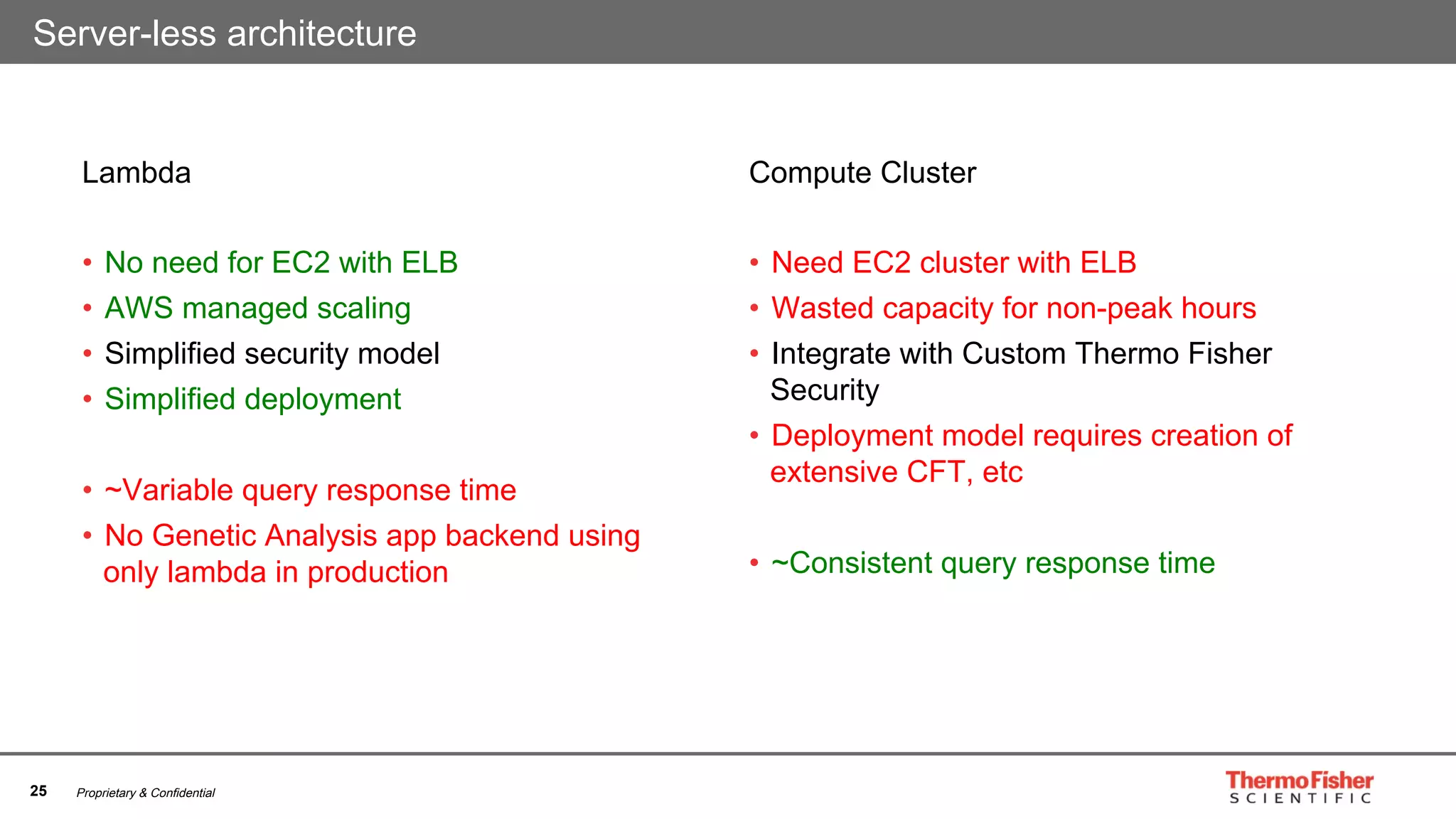 Server-less architecture

Lambda

• No need for EC2 with ELB
• AWS managed scaling
• Simplified security model
• Simplified deployment

• ~Variable query response time
• No Genetic Analysis app backend using only lambda in production

Compute Cluster

• Need EC2 cluster with ELB
• Wasted capacity for non-peak hours
• Integrate with Custom Thermo Fisher Security
• Deployment model requires creation of extensive CFT, etc

• ~Consistent query response time

25 Proprietary & Confidential

ThermoFisher SCIENTIFIC